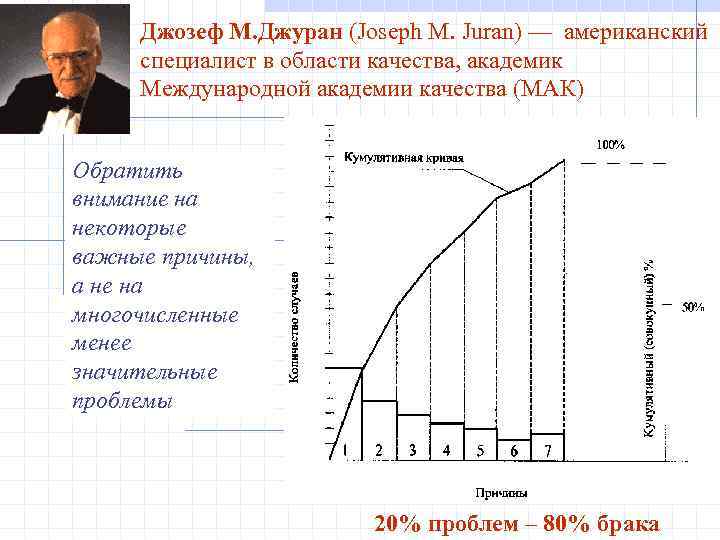 Джозеф М.Джуран (Joseph M. Juran) — американский специалист в области качества, академик Международной академии качества (МАК)

Обратить внимание на некоторые важные причины, а не на многочисленные менее значительные проблемы

Кумулятивная кривая

100%

50%

Количество случаев

Кумулятивный (совокупный) %

1 2 3 4 5 6 7

Причины

20% проблем – 80% брака